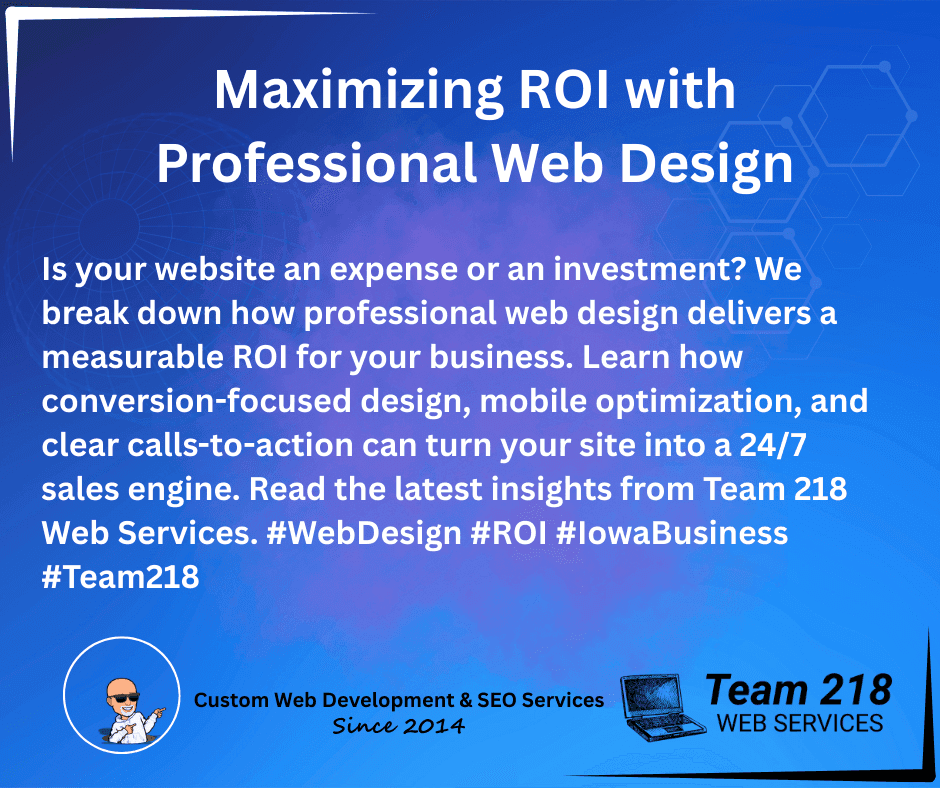 Maximizing ROI with Professional Web Design

Is your website an expense or an investment? We break down how professional web design delivers a measurable ROI for your business. Learn how conversion-focused design, mobile optimization, and clear calls-to-action can turn your site into a 24/7 sales engine. Read the latest insights from Team 218 Web Services. #WebDesign #ROI #IowaBusiness #Team218

Custom Web Development & SEO Services
Since 2014

Team 218
WEB SERVICES